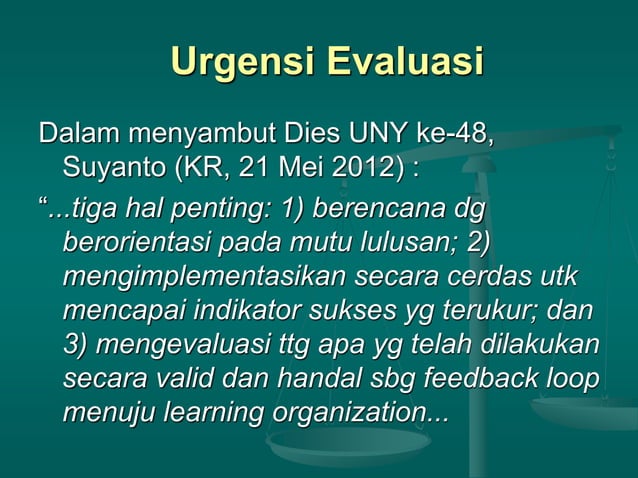 Urgensi Evaluasi

Dalam menyambut Dies UNY ke-48, Suyanto (KR, 21 Mei 2012) :

“...tiga hal penting: 1) berencana dg berorientasi pada mutu lulusan; 2) mengimplementasikan secara cerdas utk mencapai indikator sukses yg terukur; dan 3) mengevaluasi ttg apa yg telah dilakukan secara valid dan handal sbg feedback loop menuju learning organization...